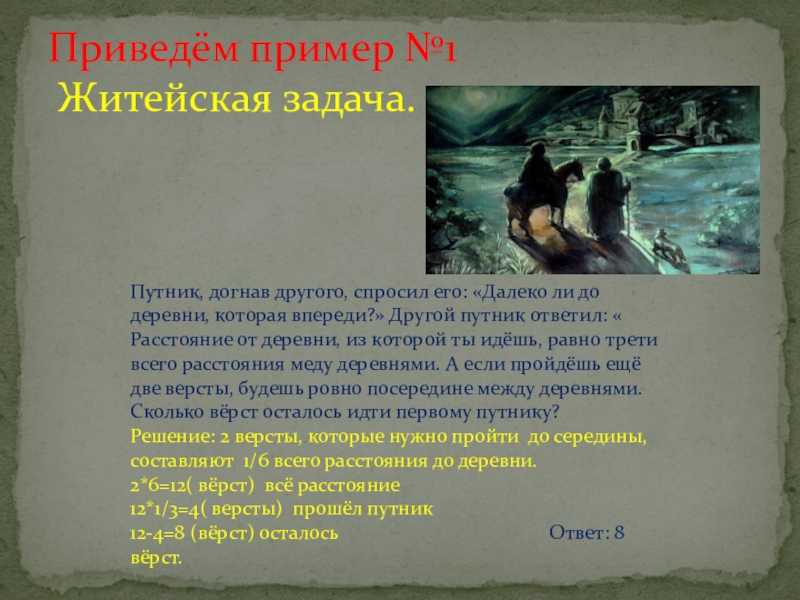 Приведём пример №1
Житейская задача.

Путник, догнав другого, спросил его: «Далеко ли до деревни, которая впереди?» Другой путник ответил: « Расстояние от деревни, из которой ты идёшь, равно трети всего расстояния меду деревнями. А если пройдёшь ещё две версты, будешь ровно посередине между деревнями. Сколько вёрст осталось идти первому путнику?
Решение: 2 версты, которые нужно пройти до середины, составляют 1/6 всего расстояния до деревни.
2*6=12( вёрст) всё расстояние
12*1/3=4( версты) прошёл путник
12-4=8 (вёрст) осталось Ответ: 8 вёрст.